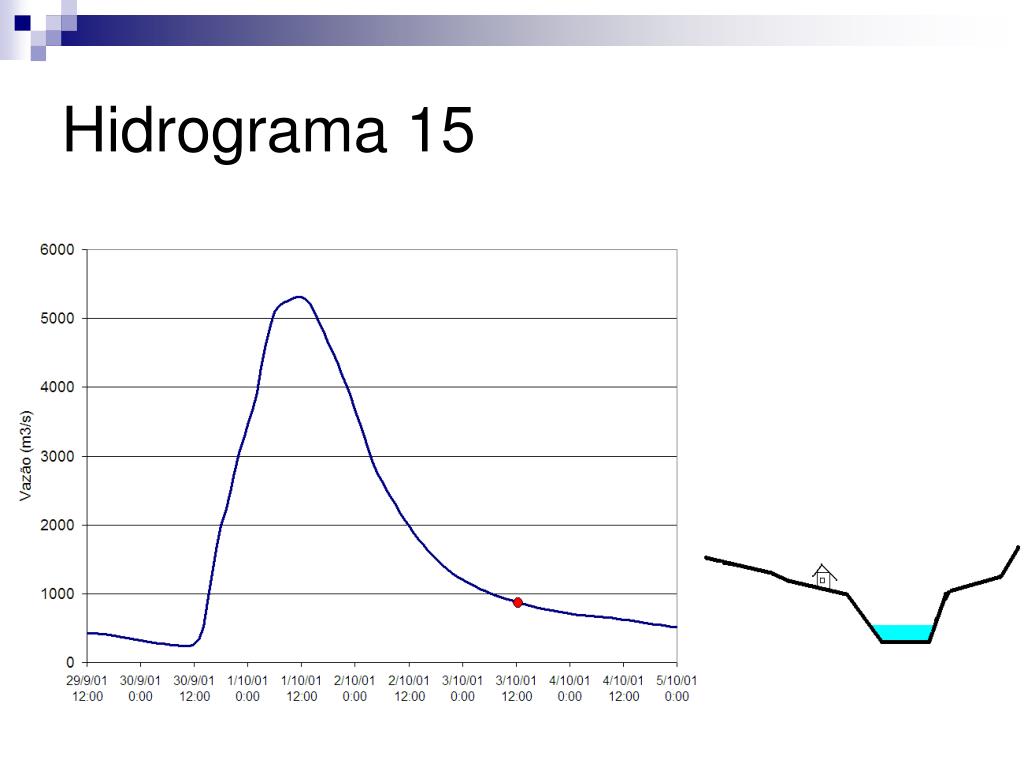 Hidrograma 15

6000
5000
4000
3000
2000
1000
0

Vazão (m3/s)

29/9/01 12:00
30/9/01 0:00
30/9/01 12:00
1/10/01 0:00
1/10/01 12:00
2/10/01 0:00
2/10/01 12:00
3/10/01 0:00
3/10/01 12:00
4/10/01 0:00
4/10/01 12:00
5/10/01 0:00